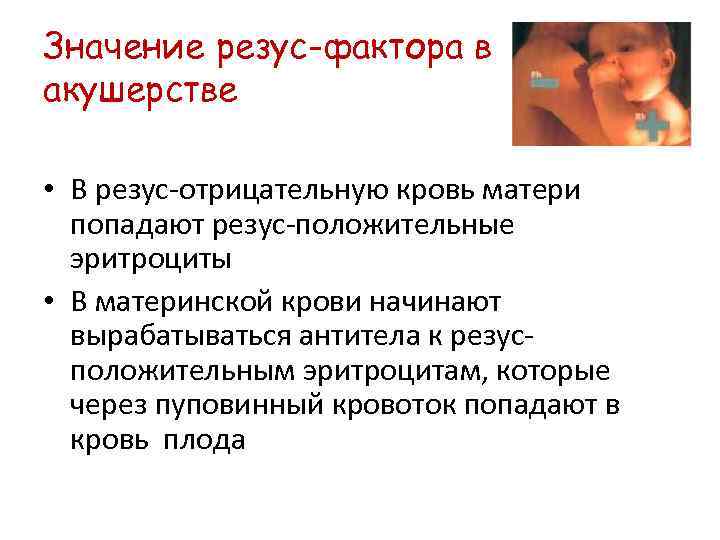 Значение резус-фактора в акушерстве

• В резус-отрицательную кровь матери попадают резус-положительные эритроциты
• В материнской крови начинают вырабатываться антитела к резус-положительным эритроцитам, которые через пуповинный кровоток попадают в кровь плода